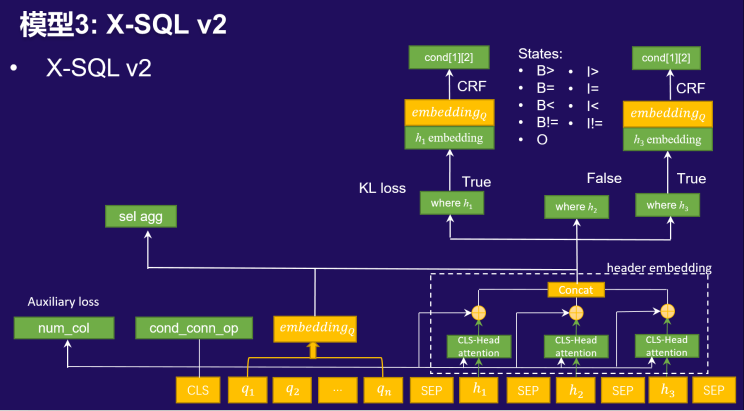 模型3: X-SQL v2

• X-SQL v2

cond[1][2]

CRF

$embedding_Q$

$h_1$ embedding

States:
• B>
• B=
• B<
• B!=
• O
• I>
• I=
• I<
• I!=

cond[1][2]

CRF

$embedding_Q$

$h_3$ embedding

KL loss

True

False

True

where $h_1$

where $h_2$

where $h_3$

sel agg

header embedding

Concat

Auxiliary loss

num_col

cond_conn_op

$embedding_Q$

CLS-Head attention

CLS-Head attention

CLS-Head attention

CLS

$q_1$

$q_2$

...

$q_n$

SEP

$h_1$

SEP

$h_2$

SEP

$h_3$

SEP